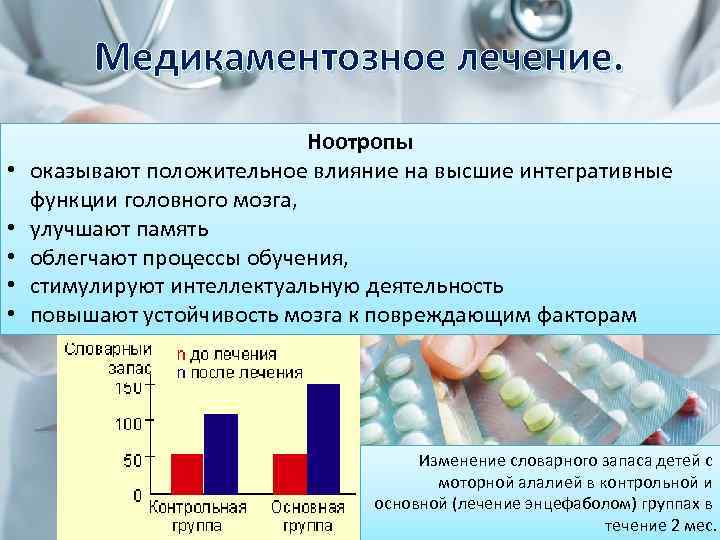 Медикаментозное лечение.

Ноотропы

• оказывают положительное влияние на высшие интегративные функции головного мозга,
• улучшают память
• облегчают процессы обучения,
• стимулируют интеллектуальную деятельность
• повышают устойчивость мозга к повреждающим факторам

Словарный запас

n до лечения
n после лечения

150
100
50
0

Контрольная группа
Основная группа

Изменение словарного запаса детей с моторной алалией в контрольной и основной (лечение энцефаболом) группах в течение 2 мес.